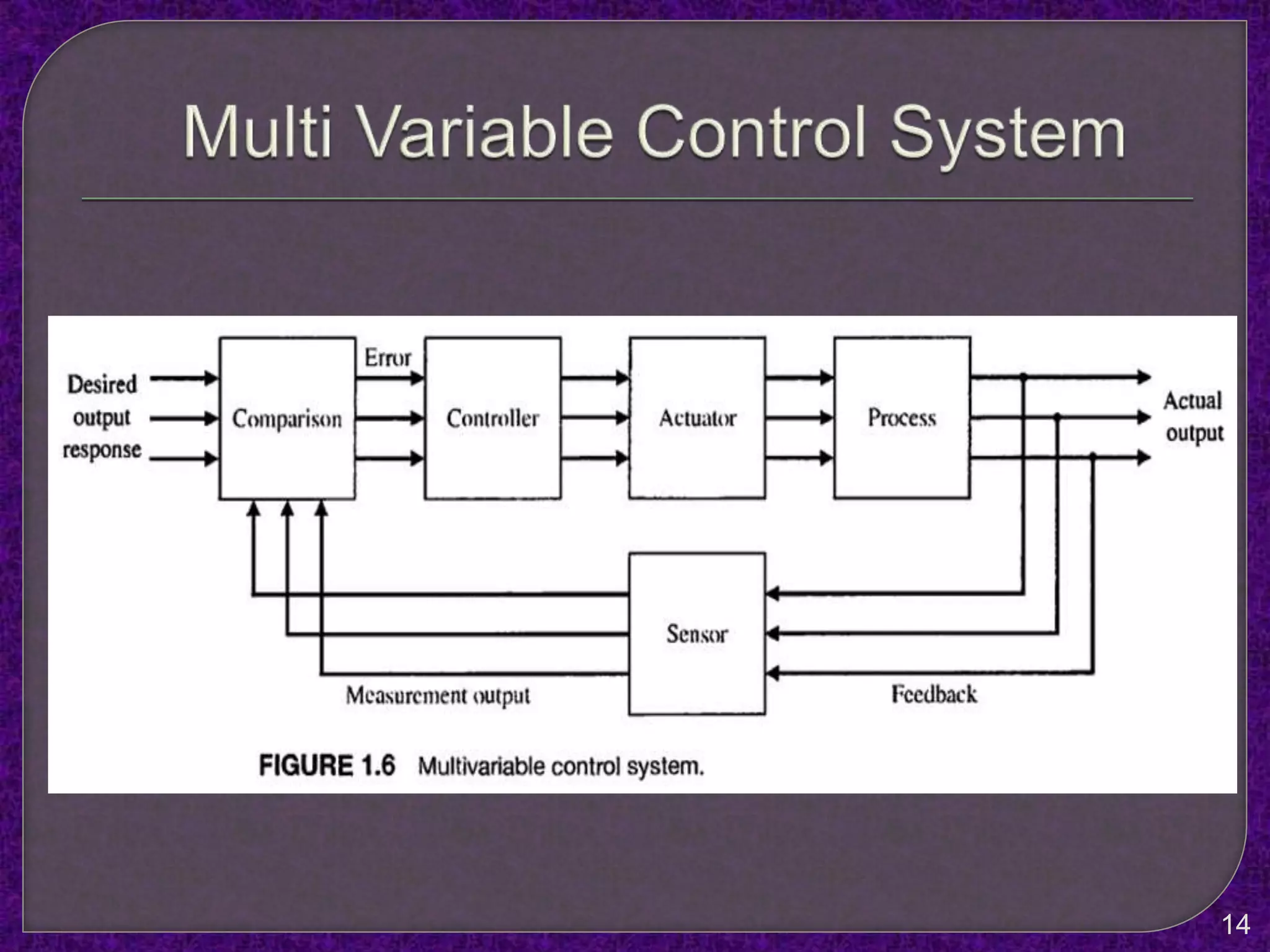 Multi Variable Control System

Desired output response

Comparison

Error

Controller

Actuator

Process

Actual output

Sensor

Measurement output

Feedback

FIGURE 1.6 Multivariable control system.

14